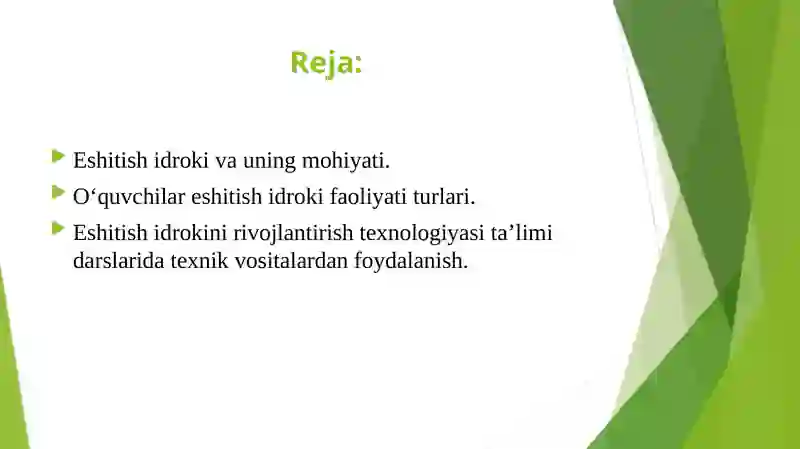 Reja:

Eshitish idroki va uning mohiyati.

O‘quvchilar eshitish idroki faoliyati turlari.

Eshitish idrokini rivojlantirish texnologiyasi ta’limi darslarida texnik vositalardan foydalanish.